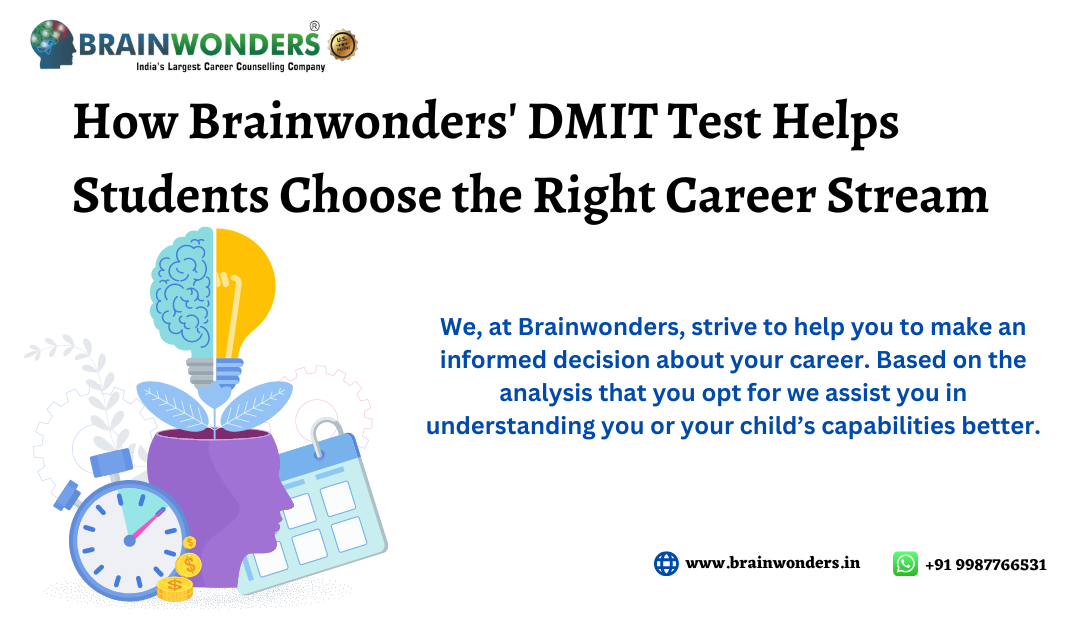 BRAINWONDERS®
India's Largest Career Counselling Company

How Brainwonders' DMIT Test Helps Students Choose the Right Career Stream

We, at Brainwonders, strive to help you to make an informed decision about your career. Based on the analysis that you opt for we assist you in understanding you or your child's capabilities better.

www.brainwonders.in

+91 9987766531